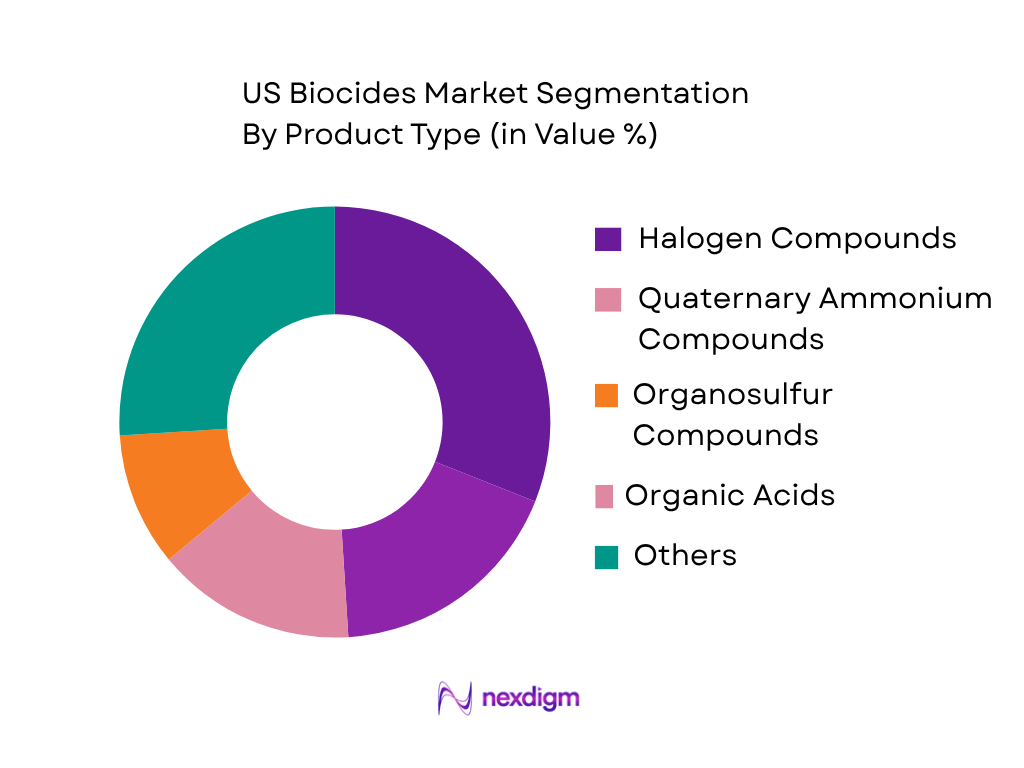 US Biocides Market Segmentation
By Product Type (in Value %)

Halogen Compounds

Quaternary Ammonium Compounds

Organosulfur Compounds

Organic Acids

Others

nexdigm